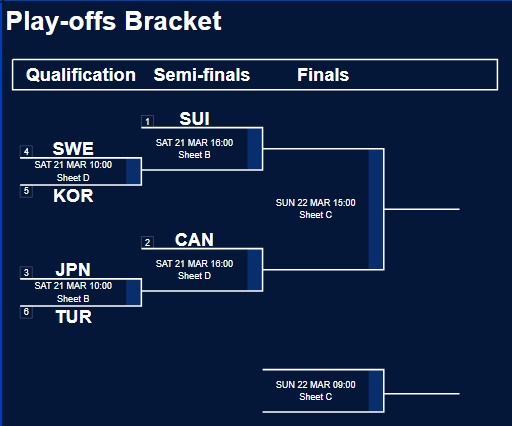 Play-offs Bracket

Qualification Semi-finals Finals

1 SUI
SAT 21 MAR 16:00
Sheet B

4 SWE
SAT 21 MAR 10:00
Sheet D
5 KOR

SUN 22 MAR 15:00
Sheet C

2 CAN
SAT 21 MAR 16:00
Sheet D

3 JPN
SAT 21 MAR 10:00
Sheet B
6 TUR

SUN 22 MAR 09:00
Sheet C